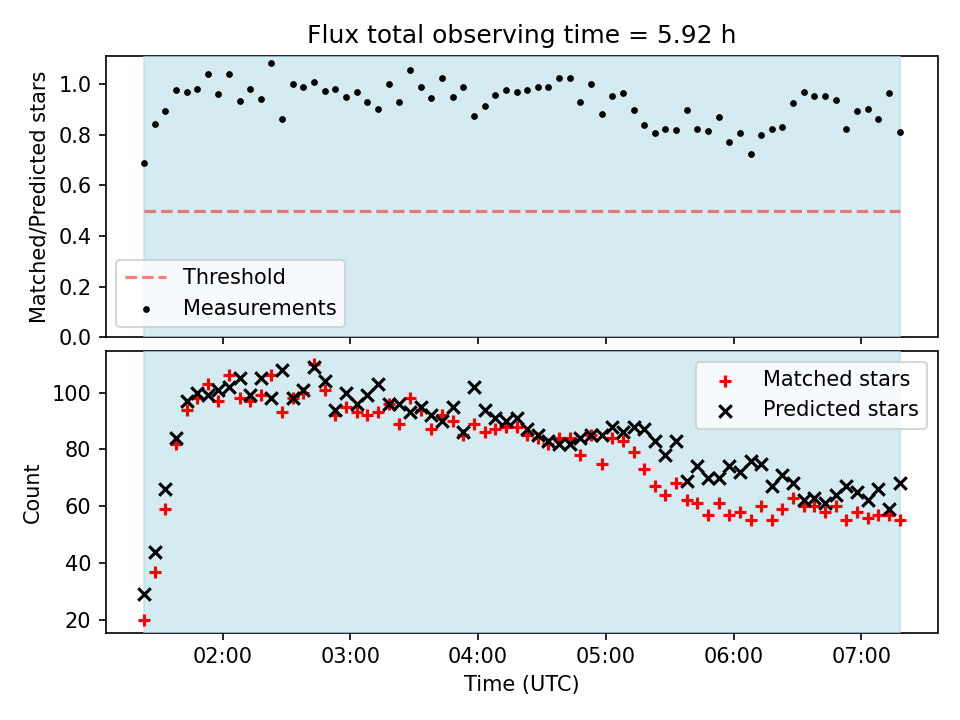 Flux total observing time = 5.92 h

Matched/Predicted stars

1.0
0.8
0.6
0.4
0.2
0.0

Threshold
Measurements

Count

100
80
60
40
20

Matched stars
Predicted stars

02:00
03:00
04:00
05:00
06:00
07:00

Time (UTC)